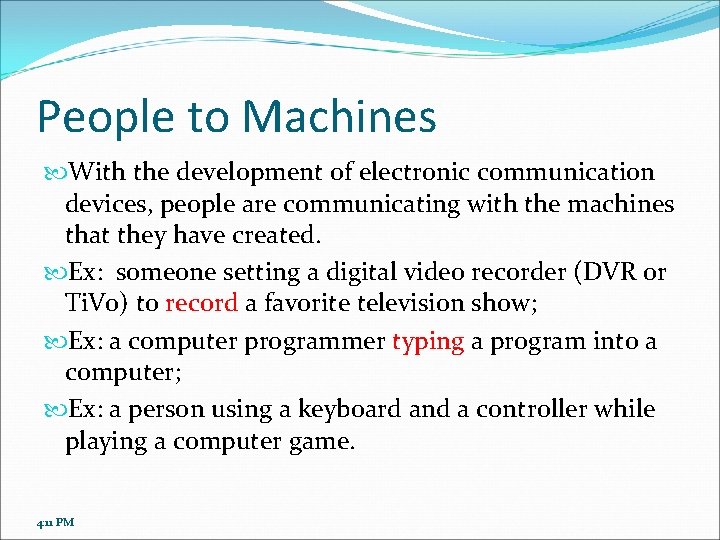 People to Machines

With the development of electronic communication devices, people are communicating with the machines that they have created.

Ex: someone setting a digital video recorder (DVR or TiVo) to record a favorite television show;

Ex: a computer programmer typing a program into a computer;

Ex: a person using a keyboard and a controller while playing a computer game.

4:11 PM